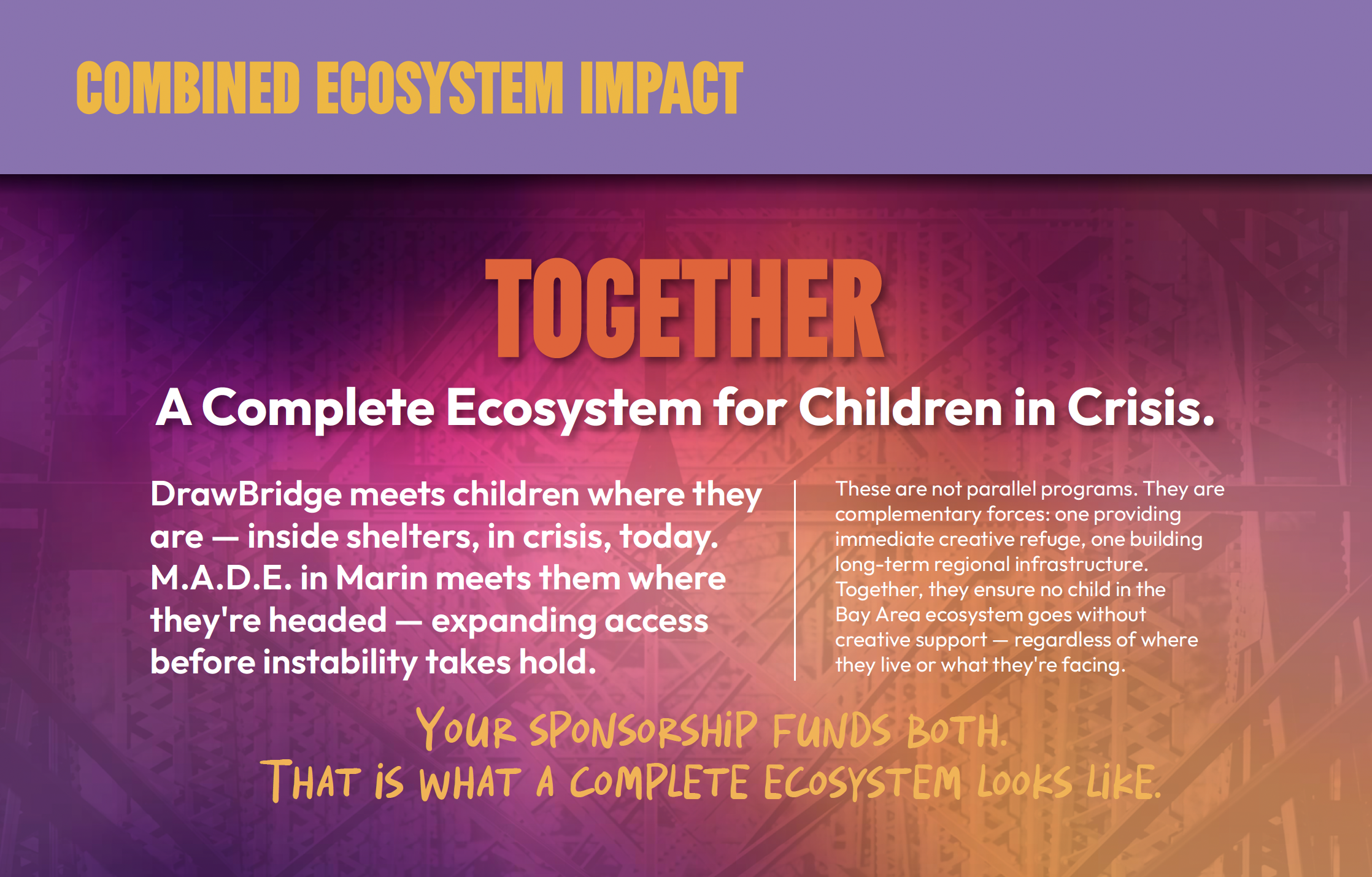 COMBINED ECOSYSTEM IMPACT

TOGETHER

A Complete Ecosystem for Children in Crisis.

DrawBridge meets children where they are — inside shelters, in crisis, today. M.A.D.E. in Marin meets them where they're headed — expanding access before instability takes hold.

These are not parallel programs. They are complementary forces: one providing immediate creative refuge, one building long-term regional infrastructure. Together, they ensure no child in the Bay Area ecosystem goes without creative support — regardless of where they live or what they're facing.

YOUR SPONSORSHIP FUNDS BOTH.
THAT IS WHAT A COMPLETE ECOSYSTEM LOOKS LIKE.